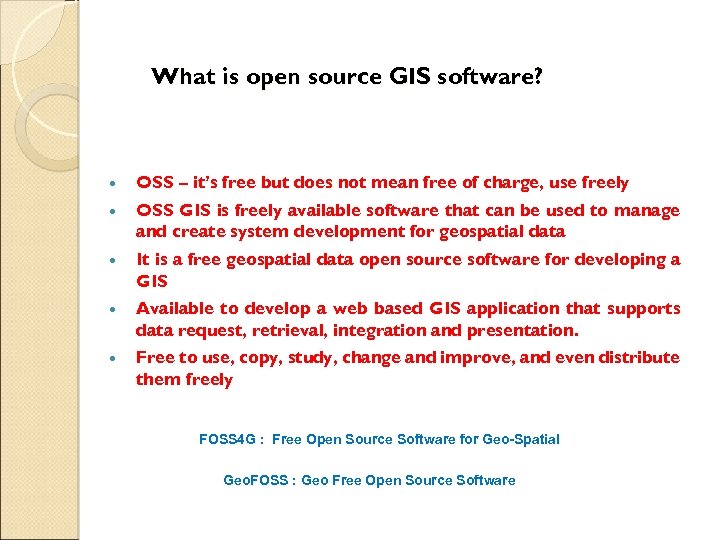 What is open source GIS software?

- OSS – it's free but does not mean free of charge, use freely
- OSS GIS is freely available software that can be used to manage and create system development for geospatial data
- It is a free geospatial data open source software for developing a GIS
- Available to develop a web based GIS application that supports data request, retrieval, integration and presentation.
- Free to use, copy, study, change and improve, and even distribute them freely

FOSS4G : Free Open Source Software for Geo-Spatial

GeoFOSS : Geo Free Open Source Software